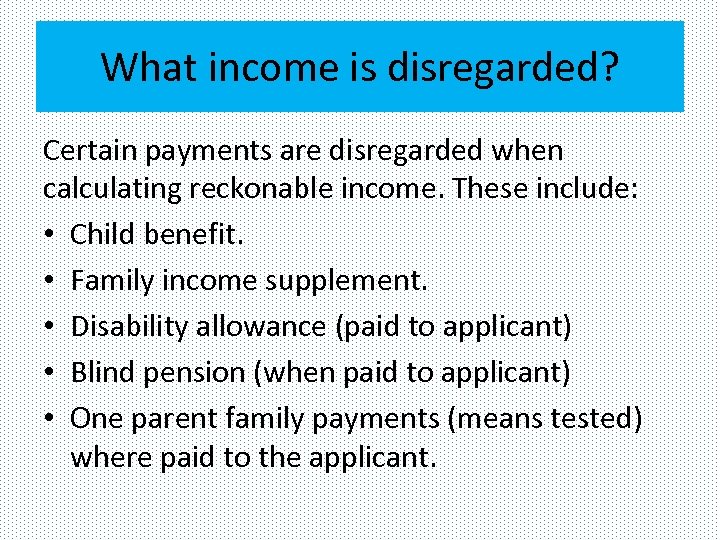 What income is disregarded?

Certain payments are disregarded when calculating reckonable income. These include:

• Child benefit.
• Family income supplement.
• Disability allowance (paid to applicant)
• Blind pension (when paid to applicant)
• One parent family payments (means tested) where paid to the applicant.